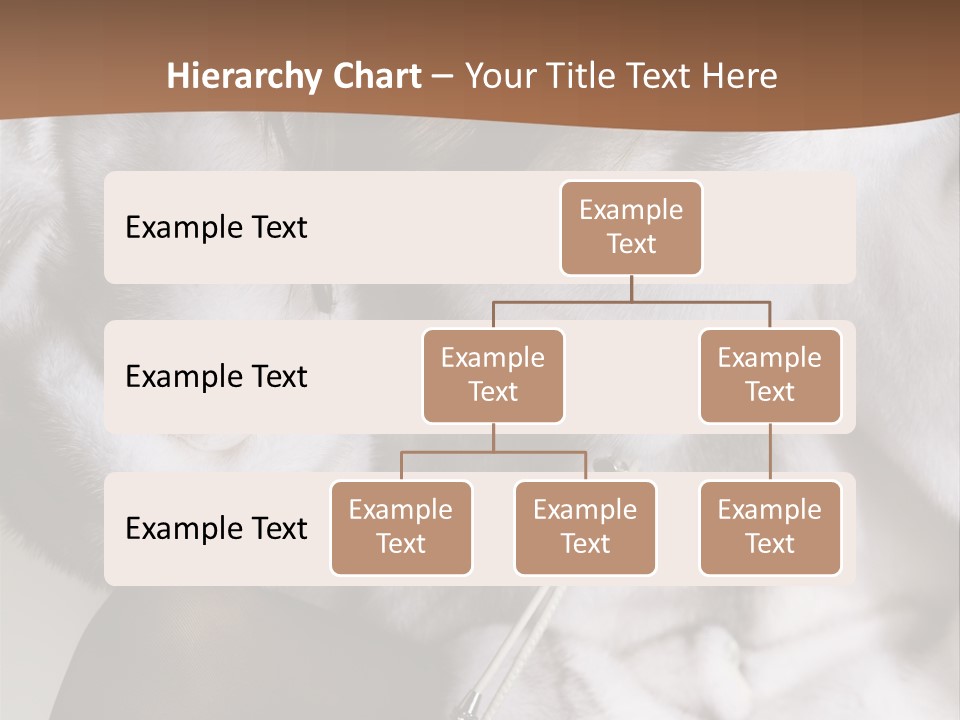 Hierarchy Chart – Your Title Text Here

Example Text

Example Text

Example Text

Example Text

Example Text

Example Text

Example Text

Example Text

Example Text